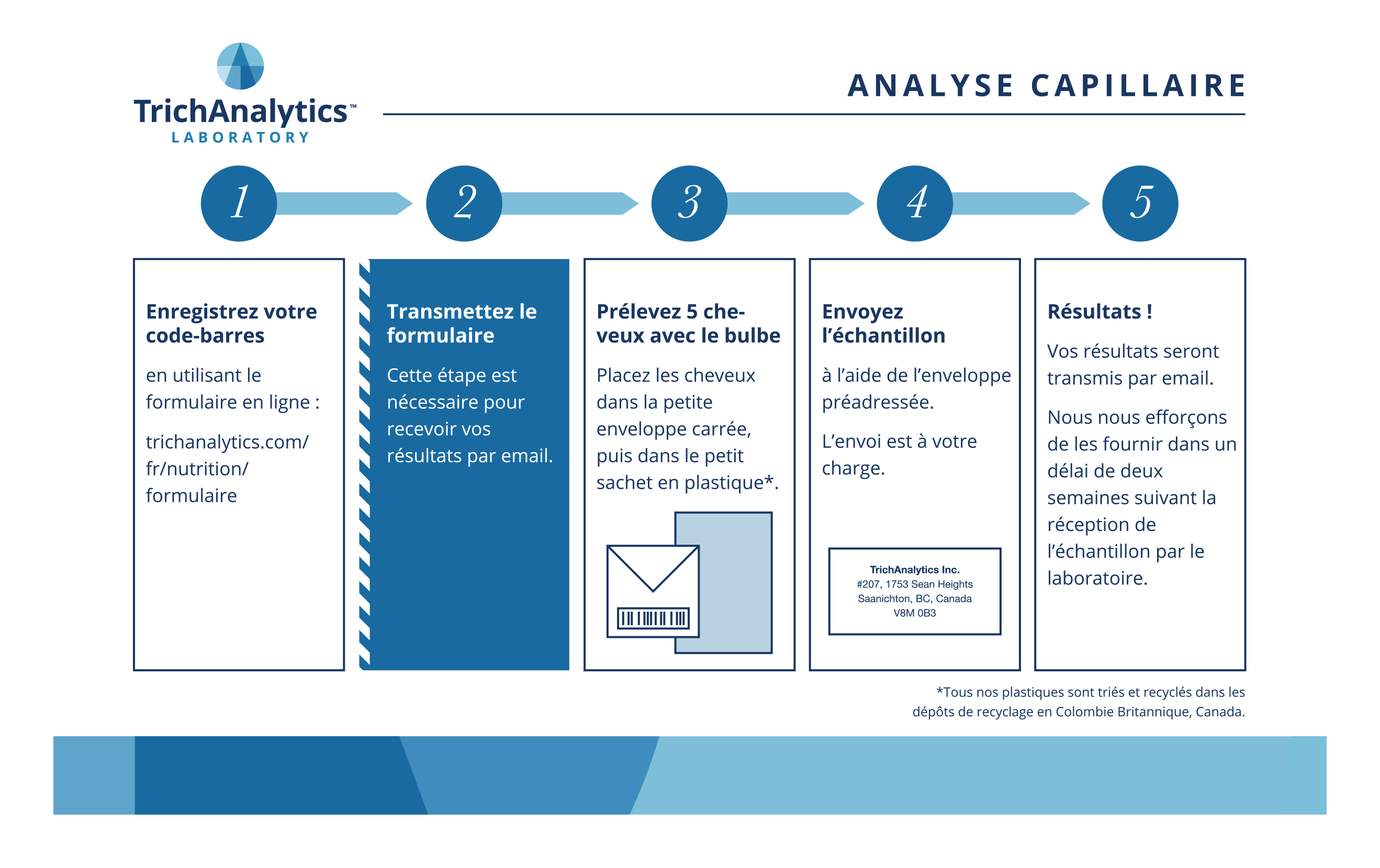 TrichAnalytics™
LABORATORY

ANALYSE CAPILLAIRE

1

2

3

4

5

Enregistrez votre code-barres

en utilisant le formulaire en ligne :

trichanalytics.com/fr/nutrition/formulaire

Transmettez le formulaire

Cette étape est nécessaire pour recevoir vos résultats par email.

Prélevez 5 cheveux avec le bulbe

Placez les cheveux dans la petite enveloppe carrée, puis dans le petit sachet en plastique*.

Envoyez l'échantillon

à l'aide de l'enveloppe préadressée.

L'envoi est à votre charge.

TrichAnalytics Inc.
#207, 1753 Sean Heights
Saanichton, BC, Canada
V8M 0B3

Résultats !

Vos résultats seront transmis par email.

Nous nous efforçons de les fournir dans un délai de deux semaines suivant la réception de l'échantillon par le laboratoire.

*Tous nos plastiques sont triés et recyclés dans les dépôts de recyclage en Colombie Britannique, Canada.